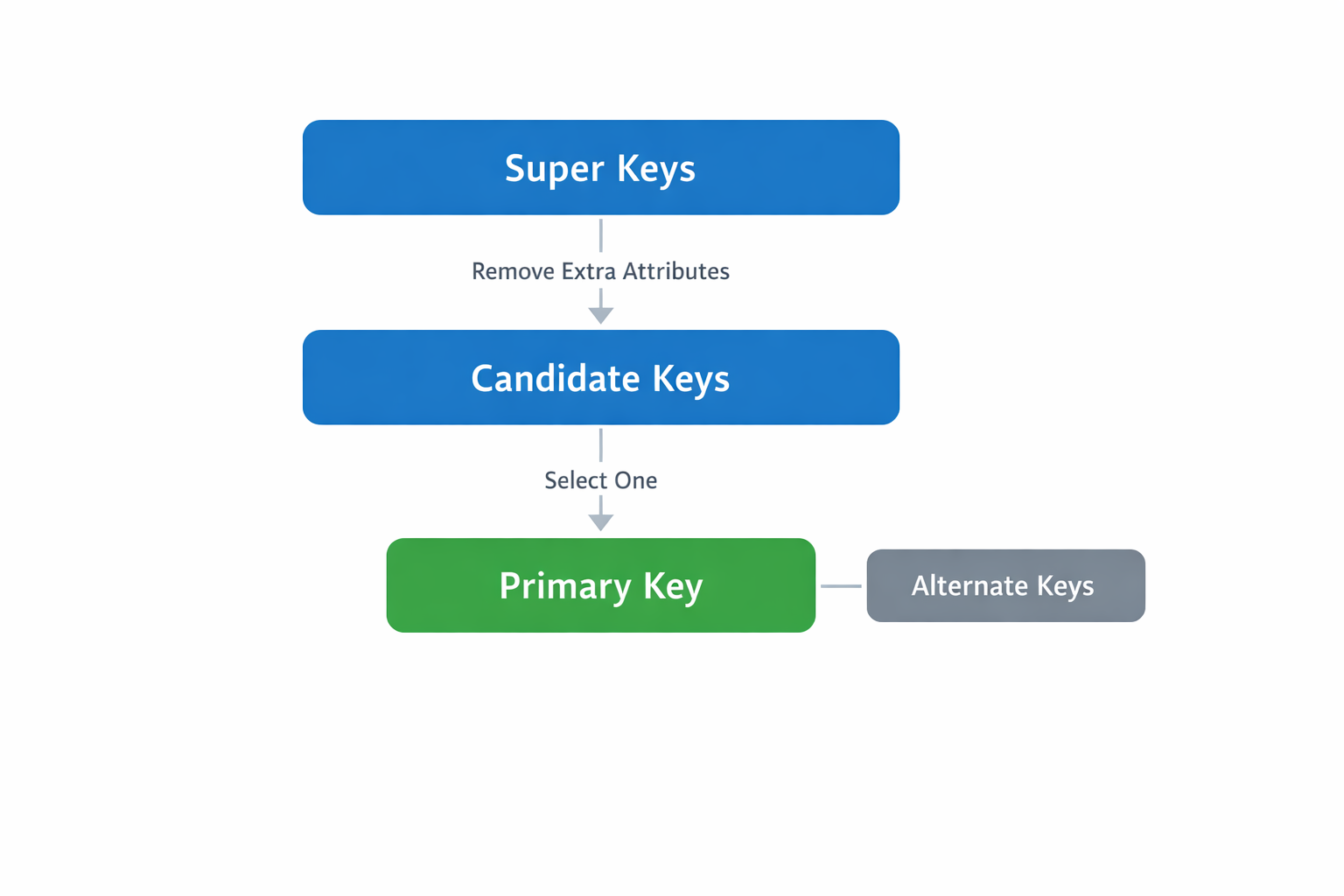 Super Keys

Remove Extra Attributes

Candidate Keys

Select One

Primary Key

Alternate Keys